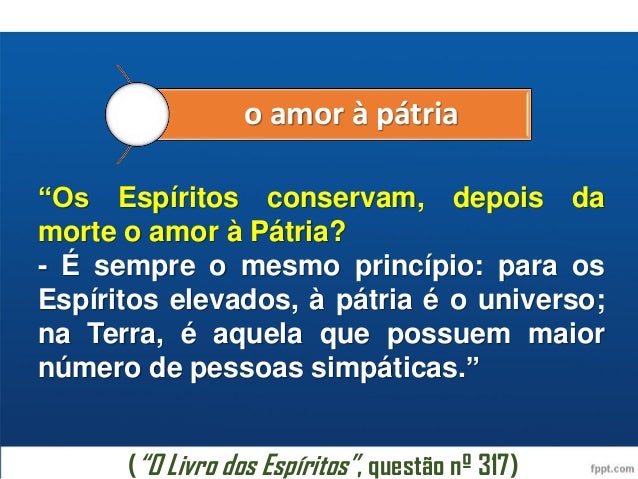 o amor à pátria

“Os Espíritos conservam, depois da morte o amor à Pátria?

- É sempre o mesmo princípio: para os Espíritos elevados, à pátria é o universo; na Terra, é aquela que possuem maior número de pessoas simpáticas.”

( “O Livro dos Espíritos”, questão nº 317)

fppt.com